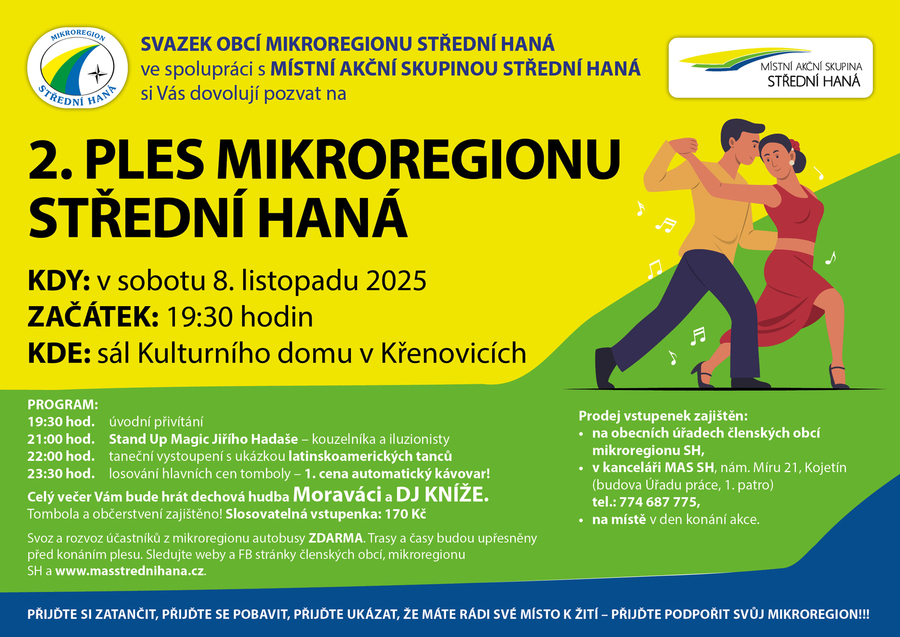 MIKROREGION
STŘEDNÍ HANÁ

SVAZEK OBCÍ MIKROREGIONU STŘEDNÍ HANÁ
ve spolupráci s MÍSTNÍ AKČNÍ SKUPINOU STŘEDNÍ HANÁ
si Vás dovolují pozvat na

MÍSTNÍ AKČNÍ SKUPINA
STŘEDNÍ HANÁ

2. PLES MIKROREGIONU STŘEDNÍ HANÁ

KDY: v sobotu 8. listopadu 2025
ZAČÁTEK: 19:30 hodin
KDE: sál Kulturního domu v Křenovicích

PROGRAM:
19:30 hod. úvodní přivítání
21:00 hod. Stand Up Magic Jiřího Hadaše – kouzelníka a iluzionisty
22:00 hod. taneční vystoupení s ukázkou latinskoamerických tanců
23:30 hod. losování hlavních cen tomboly – 1. cena automatický kávovar!
Celý večer Vám bude hrát dechová hudba Moraváci a DJ KNÍŽE.
Tombola a občerstvení zajištěno! Slosovatelná vstupenka: 170 Kč

Svoz a rozvoz účastníků z mikroregionu autobusy ZDARMA. Trasy a časy budou upřesněny před konáním plesu. Sledujte weby a FB stránky členských obcí, mikroregionu SH a www.masstrednihana.cz.

Prodej vstupenek zajištěn:
• na obecních úřadech členských obcí mikroregionu SH,
• v kanceláři MAS SH, nám. Míru 21, Kojetín (budova Úřadu práce, 1. patro) tel.: 774 687 775,
• na místě v den konání akce.

PŘIJĎTE SI ZATANČIT, PŘIJĎTE SE POBAVIT, PŘIJĎTE UKÁZAT, ŽE MÁTE RÁDI SVÉ MÍSTO K ŽITÍ – PŘIJĎTE PODPOŘIT SVŮJ MIKROREGION!!!